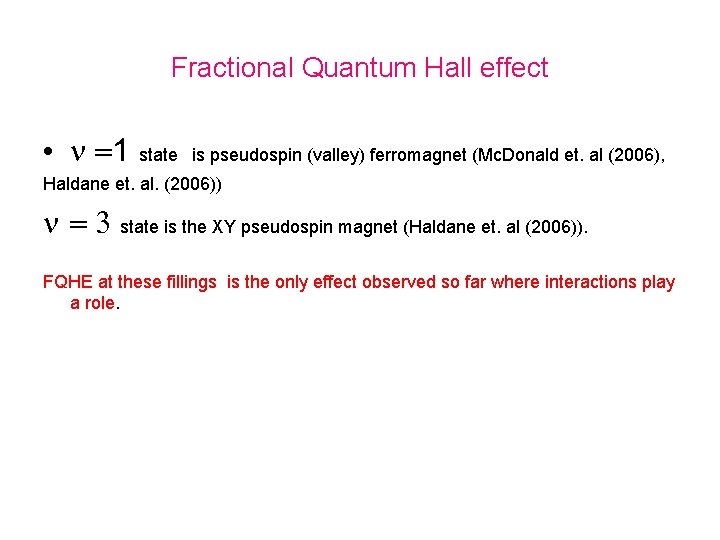 Fractional Quantum Hall effect

• $\nu = 1$ state is pseudospin (valley) ferromagnet (McDonald et. al (2006), Haldane et. al. (2006))

$\nu = 3$ state is the XY pseudospin magnet (Haldane et. al (2006)).

FQHE at these fillings is the only effect observed so far where interactions play a role.